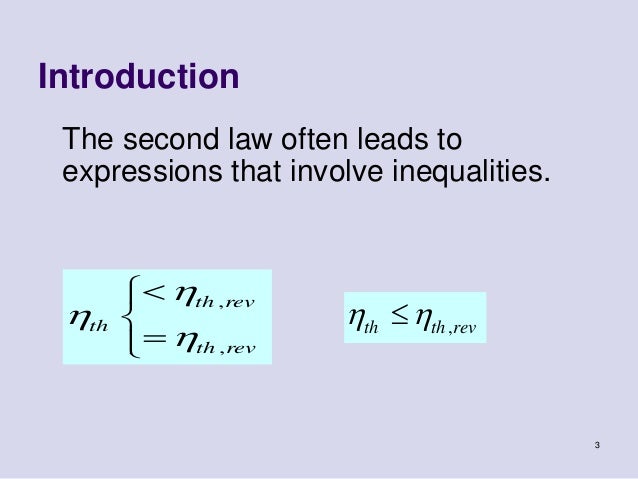 Introduction

The second law often leads to expressions that involve inequalities.

$\eta_{th} \begin{cases} < \eta_{th,rev} \\ = \eta_{th,rev} \end{cases}$

$\eta_{th} \leq \eta_{th,rev}$

3